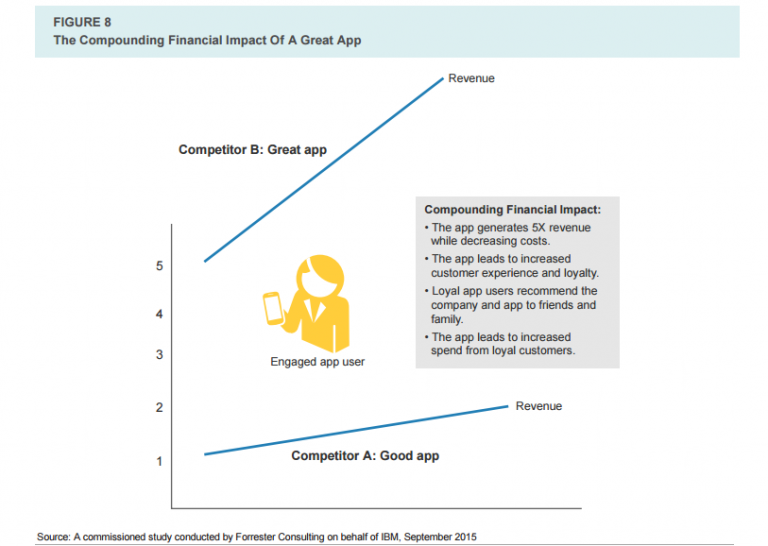 FIGURE 8
The Compounding Financial Impact Of A Great App

Revenue

Competitor B: Great app

Compounding Financial Impact:
• The app generates 5X revenue while decreasing costs.
• The app leads to increased customer experience and loyalty.
• Loyal app users recommend the company and app to friends and family.
• The app leads to increased spend from loyal customers.

5
4
3
2
1

Engaged app user

Revenue

Competitor A: Good app

Source: A commissioned study conducted by Forrester Consulting on behalf of IBM, September 2015